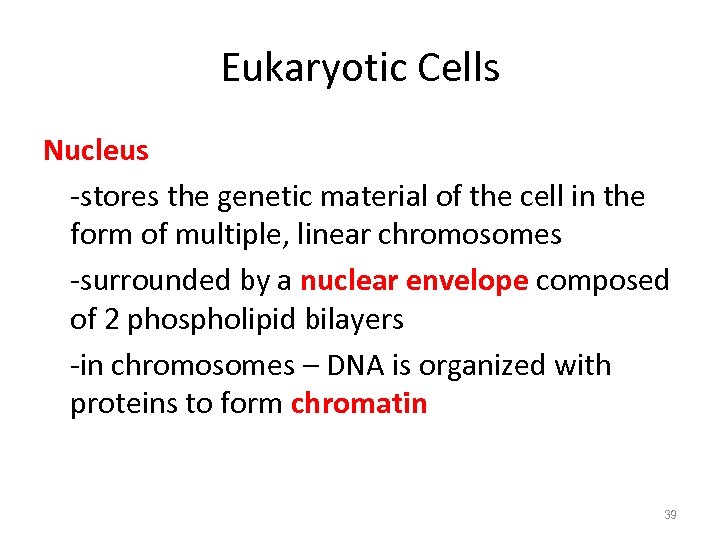 Eukaryotic Cells

Nucleus

-stores the genetic material of the cell in the form of multiple, linear chromosomes

-surrounded by a nuclear envelope composed of 2 phospholipid bilayers

-in chromosomes – DNA is organized with proteins to form chromatin

39